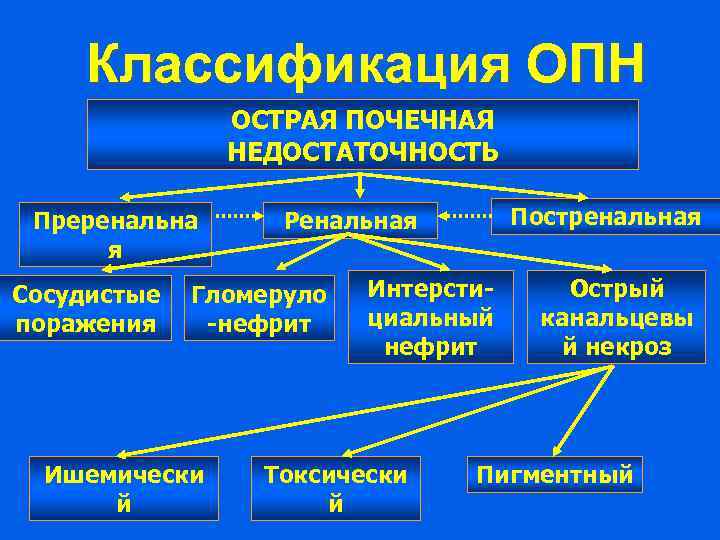 Классификация ОПН

ОСТРАЯ ПОЧЕЧНАЯ НЕДОСТАТОЧНОСТЬ

Преренальная

Ренальная

Постренальная

Сосудистые поражения

Гломеруло-нефрит

Интерстициальный нефрит

Острый канальцевый некроз

Ишемический

Токсический

Пигментный